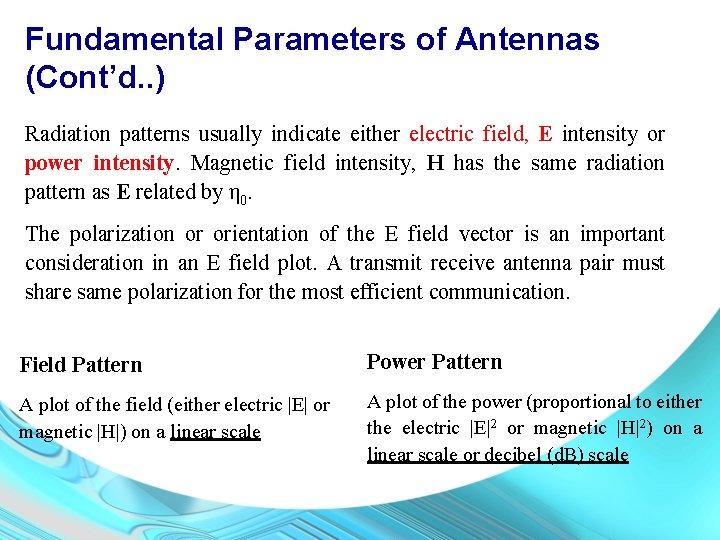 Fundamental Parameters of Antennas (Cont'd..)

Radiation patterns usually indicate either electric field, E intensity or power intensity. Magnetic field intensity, H has the same radiation pattern as E related by $\eta_0$.

The polarization or orientation of the E field vector is an important consideration in an E field plot. A transmit receive antenna pair must share same polarization for the most efficient communication.

Field Pattern

A plot of the field (either electric |E| or magnetic |H|) on a linear scale

Power Pattern

A plot of the power (proportional to either the electric $|E|^2$ or magnetic $|H|^2$) on a linear scale or decibel (dB) scale